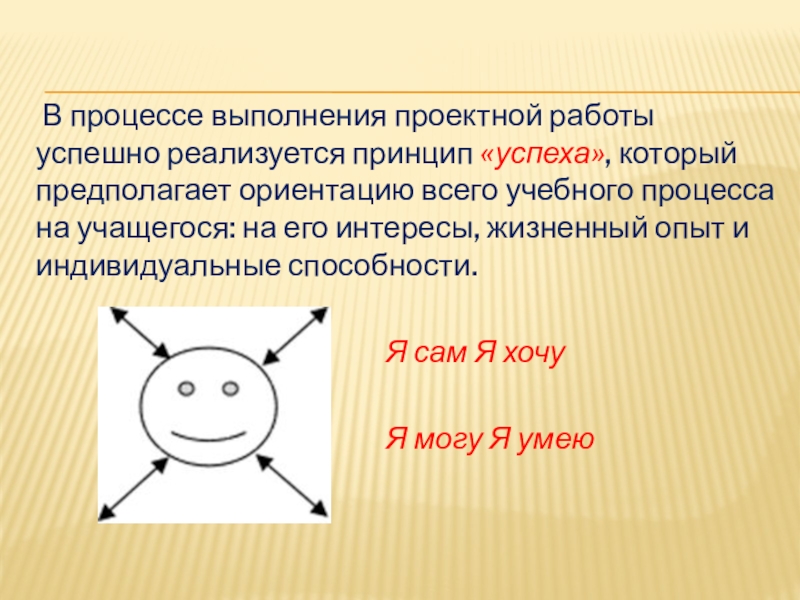 В процессе выполнения проектной работы успешно реализуется принцип «успеха», который предполагает ориентацию всего учебного процесса на учащегося: на его интересы, жизненный опыт и индивидуальные способности.

Я сам Я хочу

Я могу Я умею